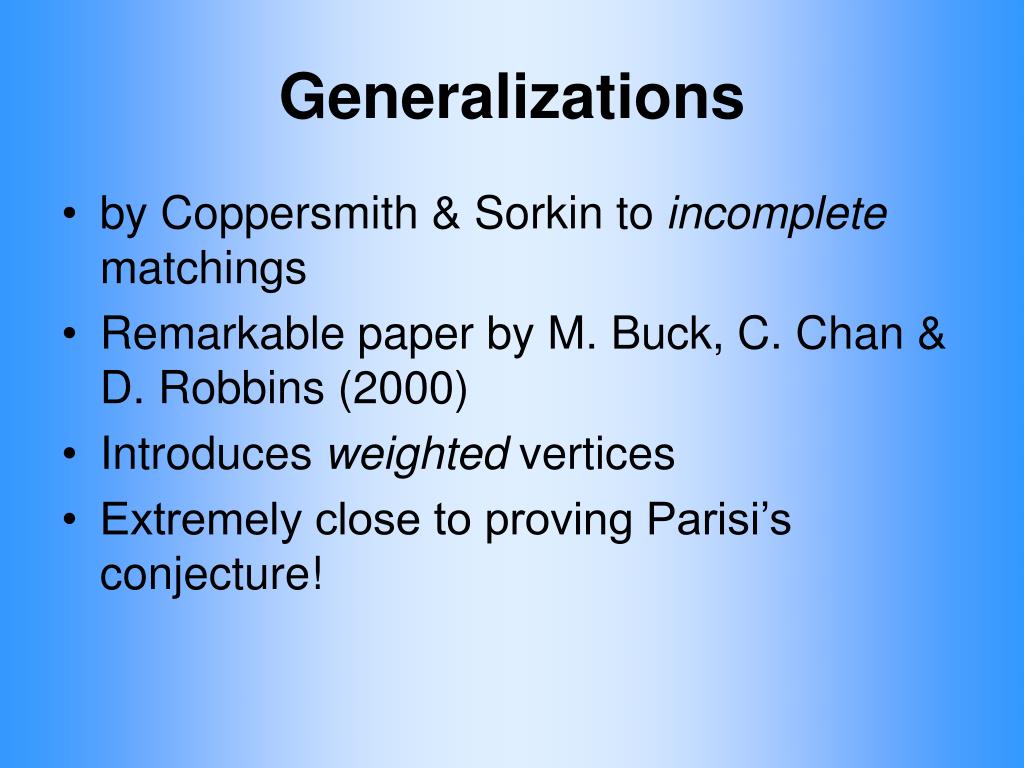 Generalizations

• by Coppersmith & Sorkin to incomplete matchings
• Remarkable paper by M. Buck, C. Chan & D. Robbins (2000)
• Introduces weighted vertices
• Extremely close to proving Parisi's conjecture!